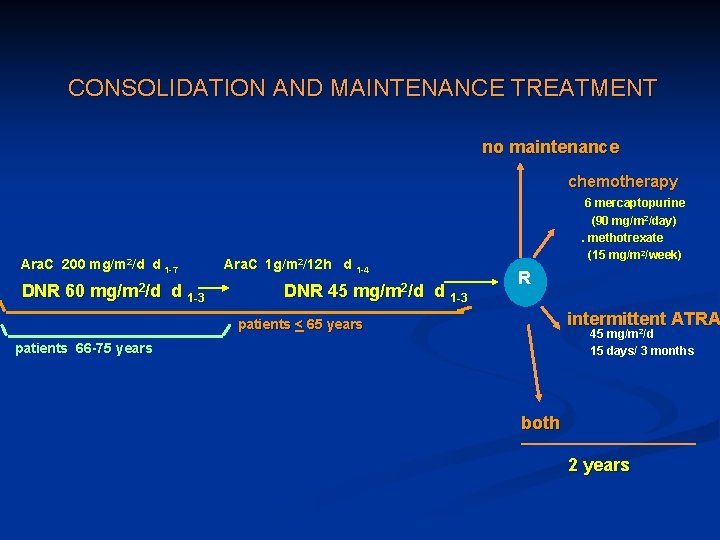 CONSOLIDATION AND MAINTENANCE TREATMENT

no maintenance

chemotherapy

6 mercaptopurine (90 mg/m$^2$/day)

. methotrexate (15 mg/m$^2$/week)

AraC 200 mg/m$^2$/d d $_{1-7}$

DNR 60 mg/m$^2$/d d $_{1-3}$

AraC 1g/m$^2$/12h d $_{1-4}$

DNR 45 mg/m$^2$/d d $_{1-3}$

R

patients $\leq$ 65 years

patients 66-75 years

intermittent ATRA

45 mg/m$^2$/d

15 days/ 3 months

both

2 years